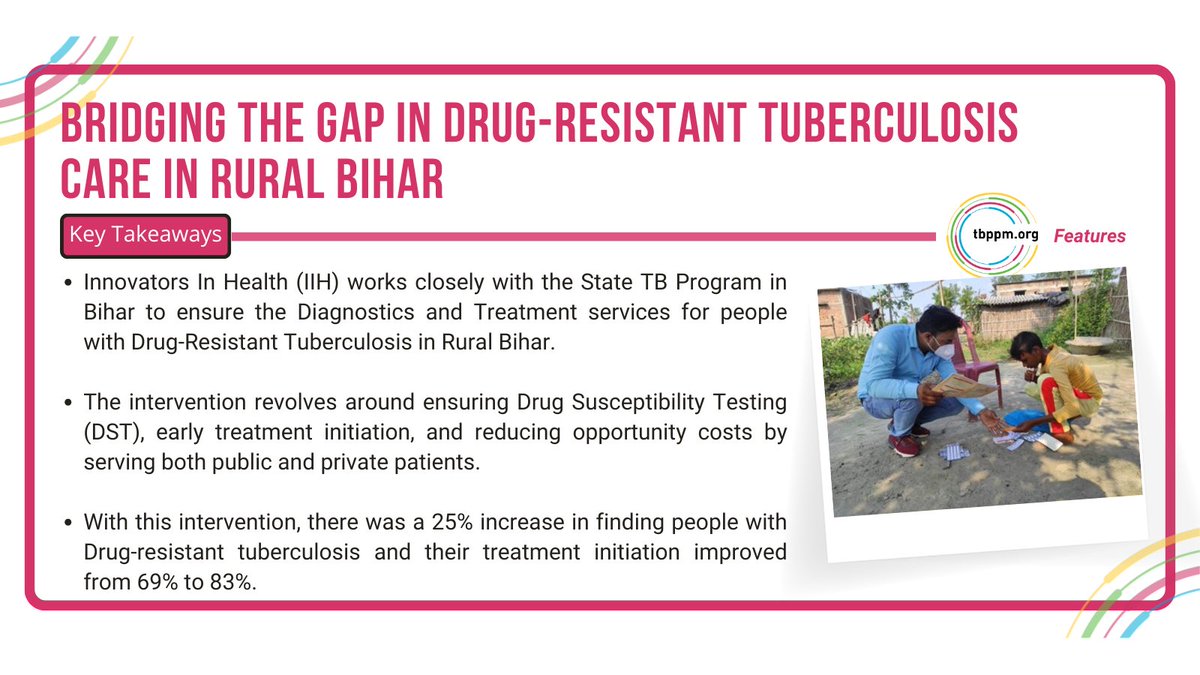 BRIDGING THE GAP IN DRUG-RESISTANT TUBERCULOSIS CARE IN RURAL BIHAR

Key Takeaways

tbppm.org Features

• Innovators In Health (IIH) works closely with the State TB Program in Bihar to ensure the Diagnostics and Treatment services for people with Drug-Resistant Tuberculosis in Rural Bihar.

• The intervention revolves around ensuring Drug Susceptibility Testing (DST), early treatment initiation, and reducing opportunity costs by serving both public and private patients.

• With this intervention, there was a 25% increase in finding people with Drug-resistant tuberculosis and their treatment initiation improved from 69% to 83%.